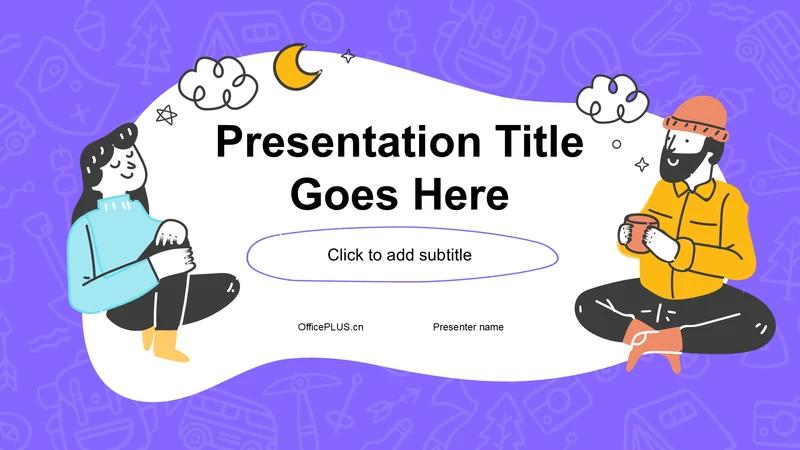 Presentation Title Goes Here

Click to add subtitle

OfficePLUS.cn

Presenter name